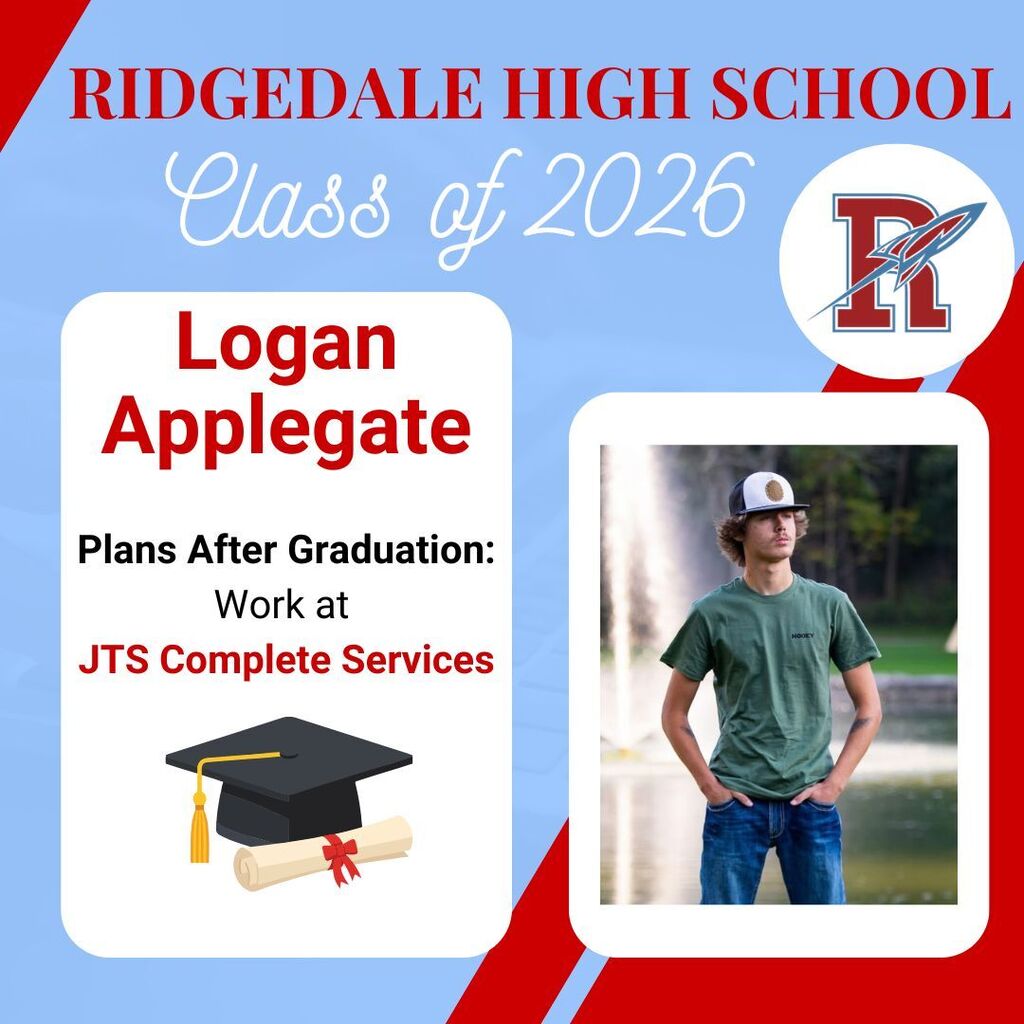 RIDGEDALE HIGH SCHOOL

Class of 2026

R

Logan Applegate

Plans After Graduation:
Work at
JTS Complete Services

HOOEY